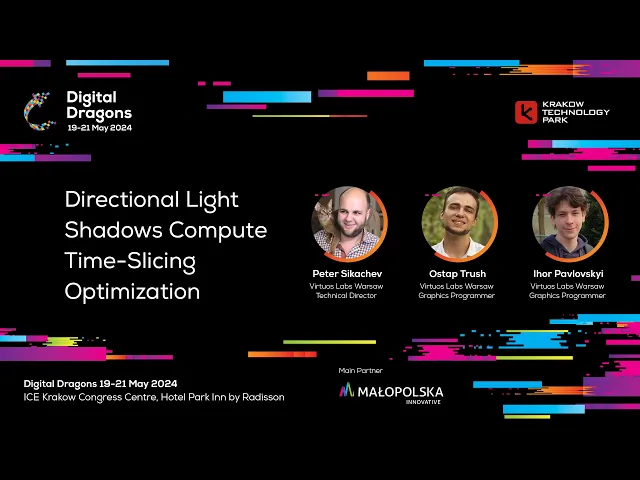 Digital Dragons
19-21 May 2024

KRAKOW TECHNOLOGY PARK

Directional Light Shadows Compute Time-Slicing Optimization

Peter Sikachev
Virtuos Labs Warsaw
Technical Director

Ostap Trush
Virtuos Labs Warsaw
Graphics Programmer

Ihor Pavlovskyi
Virtuos Labs Warsaw
Graphics Programmer

Digital Dragons 19-21 May 2024
ICE Krakow Congress Centre, Hotel Park Inn by Radisson

Main Partner
MAŁOPOLSKA
INNOVATIVE